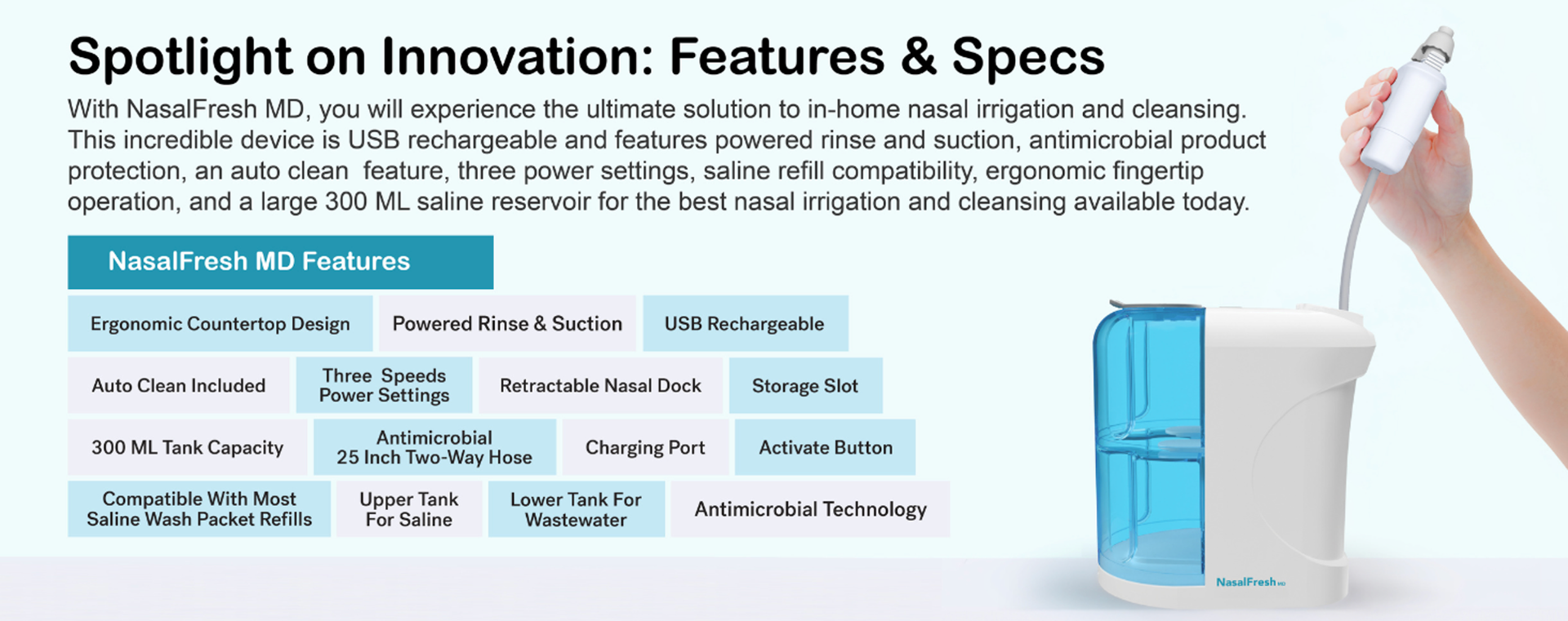 Spotlight on Innovation: Features & Specs

With NasalFresh MD, you will experience the ultimate solution to in-home nasal irrigation and cleansing. This incredible device is USB rechargeable and features powered rinse and suction, antimicrobial product protection, an auto clean feature, three power settings, saline refill compatibility, ergonomic fingertip operation, and a large 300 ML saline reservoir for the best nasal irrigation and cleansing available today.

NasalFresh MD Features

Ergonomic Countertop Design

Powered Rinse & Suction

USB Rechargeable

Auto Clean Included

Three Speeds Power Settings

Retractable Nasal Dock

Storage Slot

300 ML Tank Capacity

Antimicrobial 25 Inch Two-Way Hose

Charging Port

Activate Button

Compatible With Most Saline Wash Packet Refills

Upper Tank For Saline

Lower Tank For Wastewater

Antimicrobial Technology

NasalFresh MD